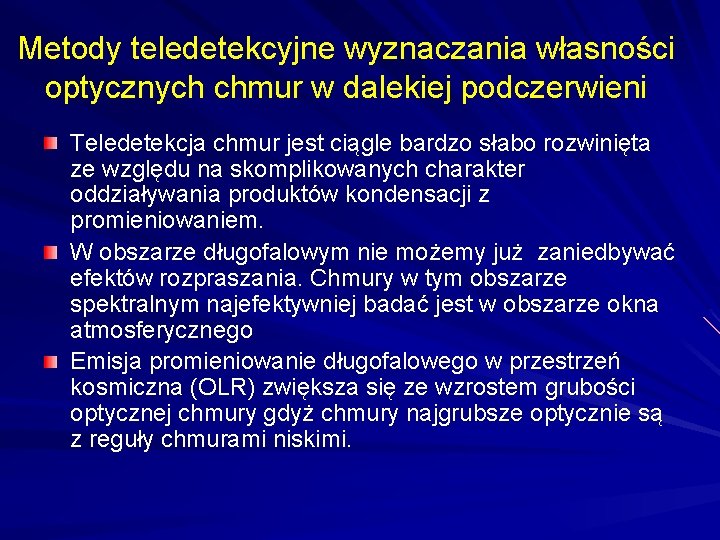 Metody teledetekcyjne wyznaczania własności optycznych chmur w dalekiej podczerwieni

Teledetekcja chmur jest ciągle bardzo słabo rozwinięta ze względu na skomplikowanych charakter oddziaływania produktów kondensacji z promieniowaniem.

W obszarze długofalowym nie możemy już zaniedbywać efektów rozpraszania. Chmury w tym obszarze spektralnym najefektywniej badać jest w obszarze okna atmosferycznego

Emisja promieniowanie długofalowego w przestrzeń kosmiczna (OLR) zwiększa się ze wzrostem grubości optycznej chmury gdyż chmury najgrubsze optycznie są z reguły chmurami niskimi.